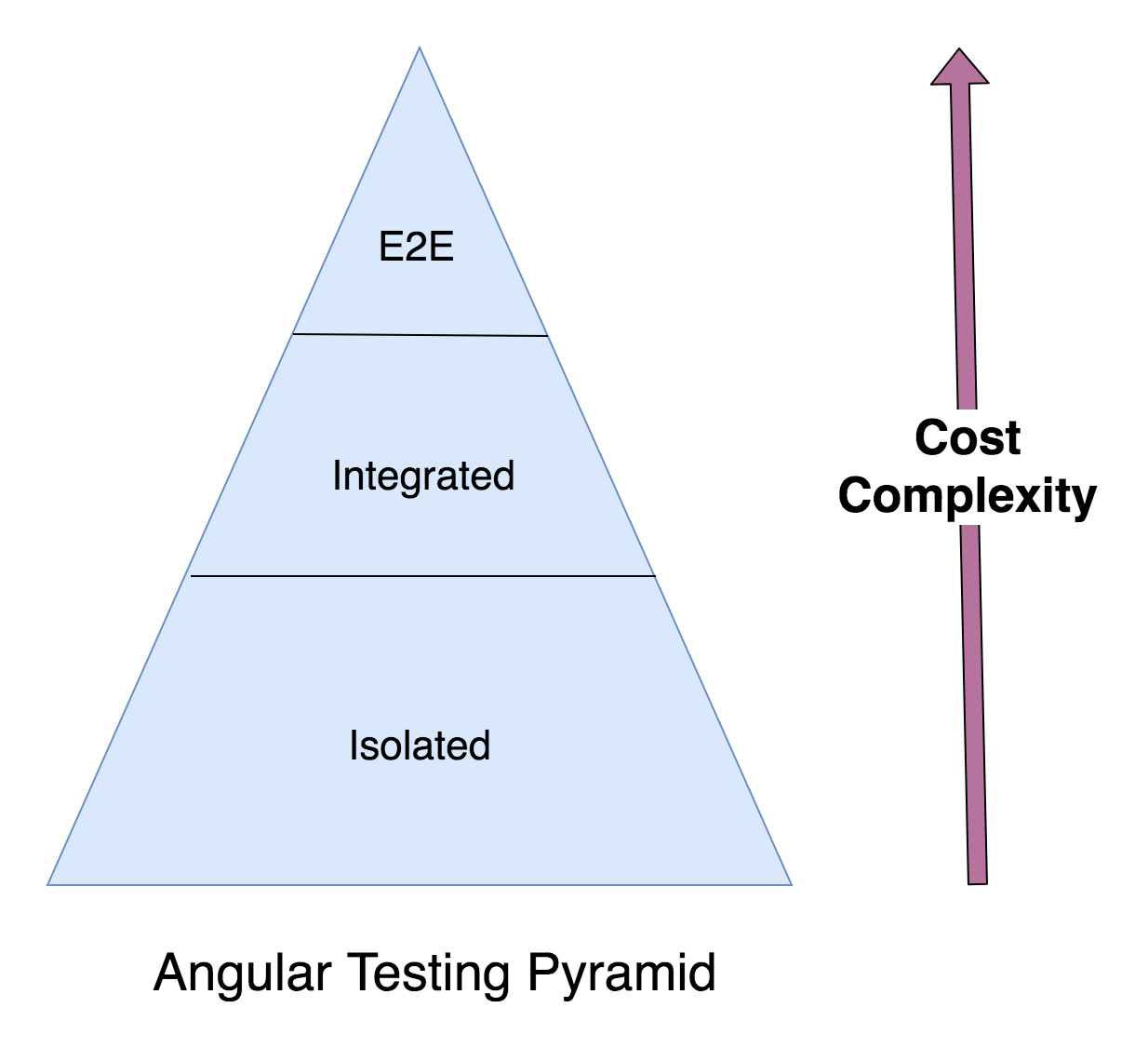 E2E

Integrated

Isolated

Cost
Complexity

Angular Testing Pyramid